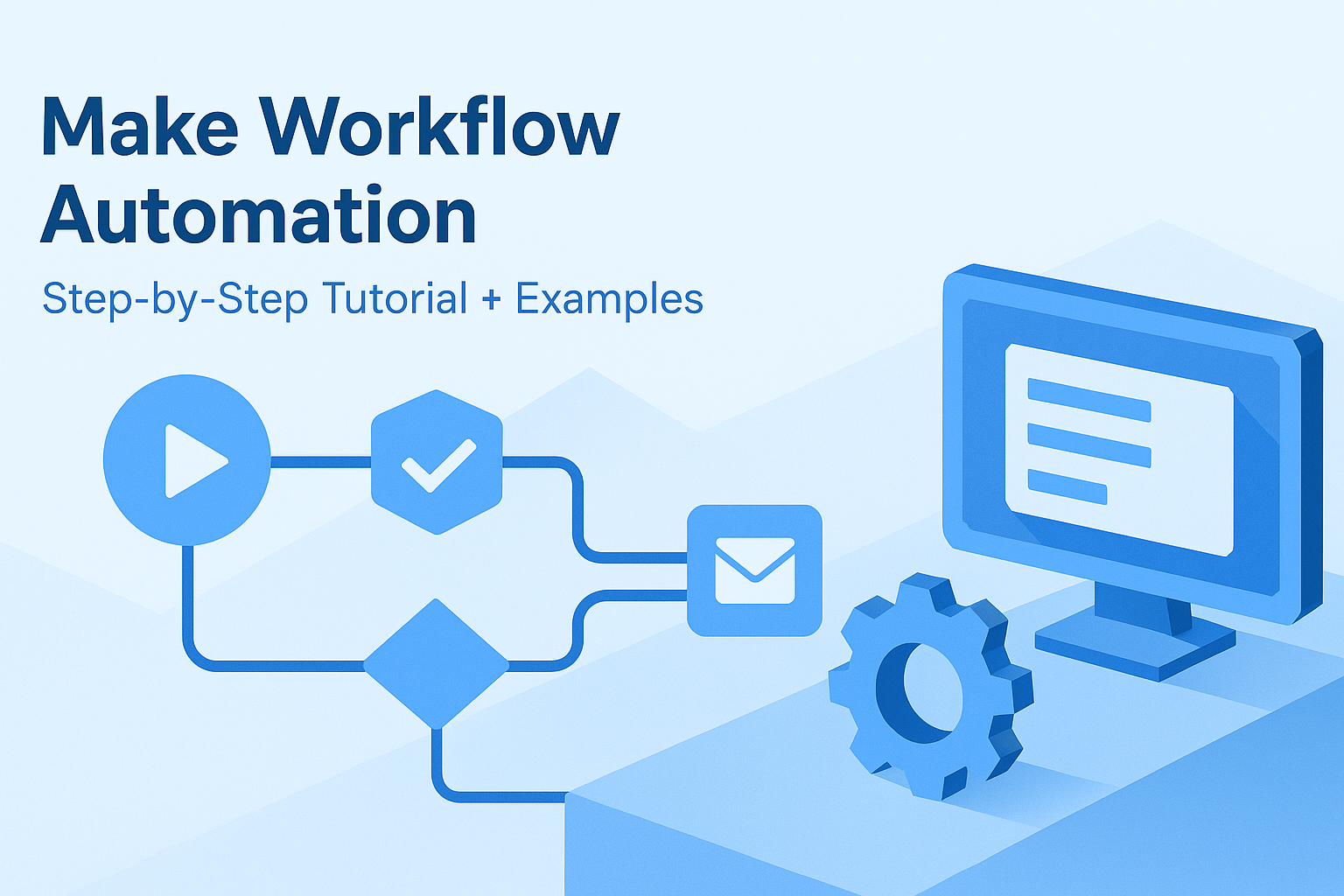 Make Workflow Automation

Step-by-Step Tutorial + Examples